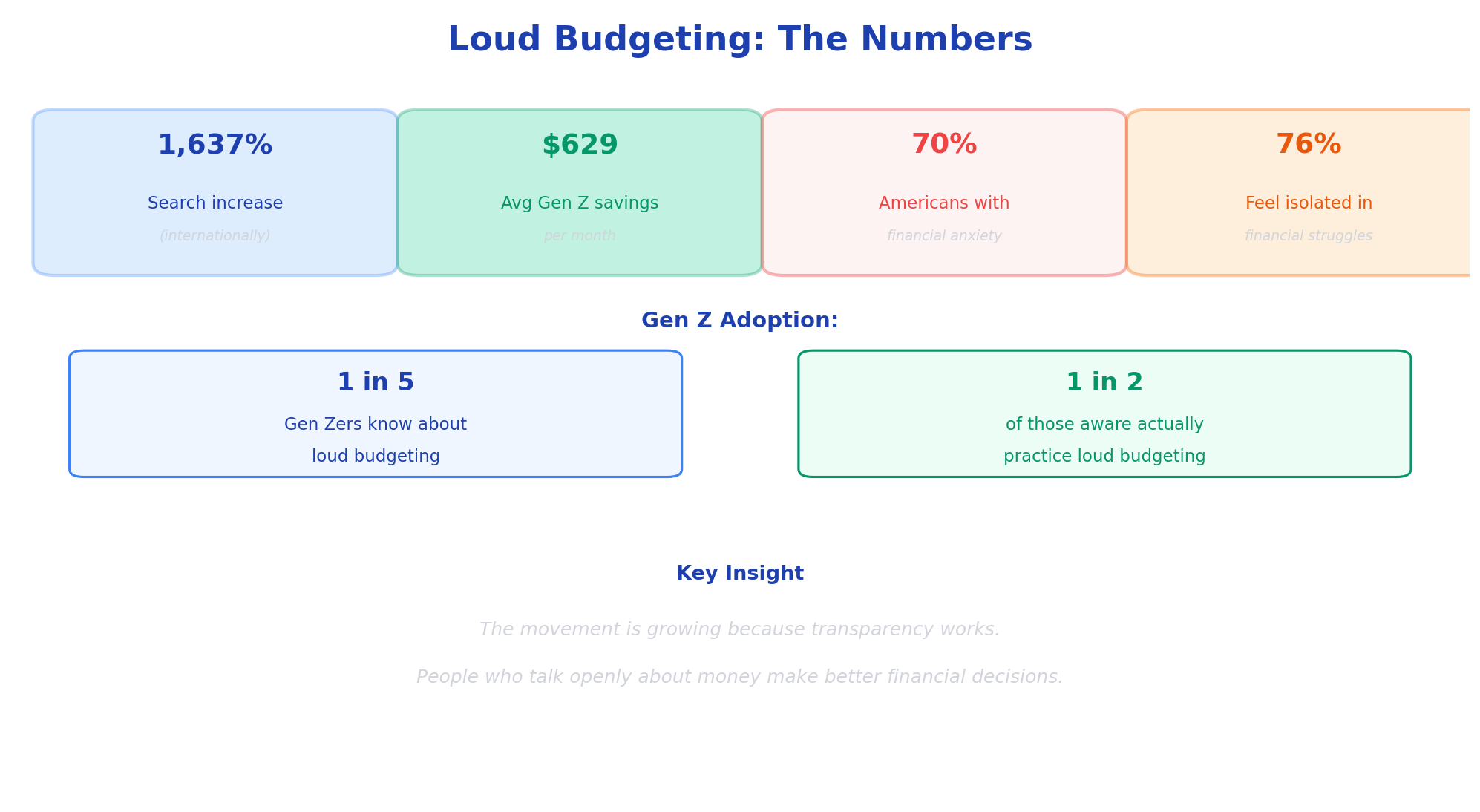 Loud Budgeting: The Numbers

1,637%
Search increase
(internationally)

$629
Avg Gen Z savings
per month

70%
Americans with
financial anxiety

76%
Feel isolated in
financial struggles

Gen Z Adoption:

1 in 5
Gen Zers know about loud budgeting

1 in 2
of those aware actually practice loud budgeting

Key Insight

The movement is growing because transparency works.

People who talk openly about money make better financial decisions.